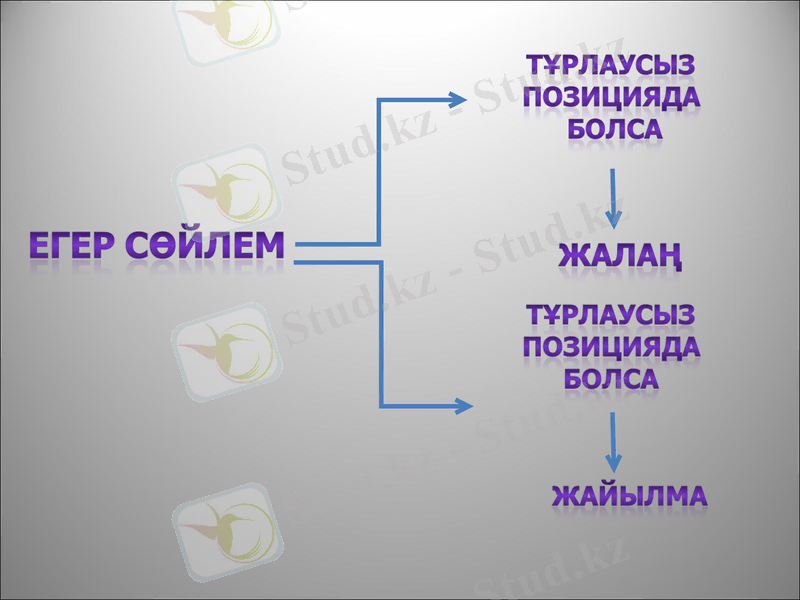 ЕГЕР СӨЙЛЕМ

ТҰРЛАУСЫЗ ПОЗИЦИЯДА БОЛСА

ЖАЛАҢ

ТҰРЛАУСЫЗ ПОЗИЦИЯДА БОЛСА

ЖАЙЫЛМА

Stud.kz - Stud.kz
Stud.kz - Stud.kz
Stud.kz - Stud.kz
Stud.kz